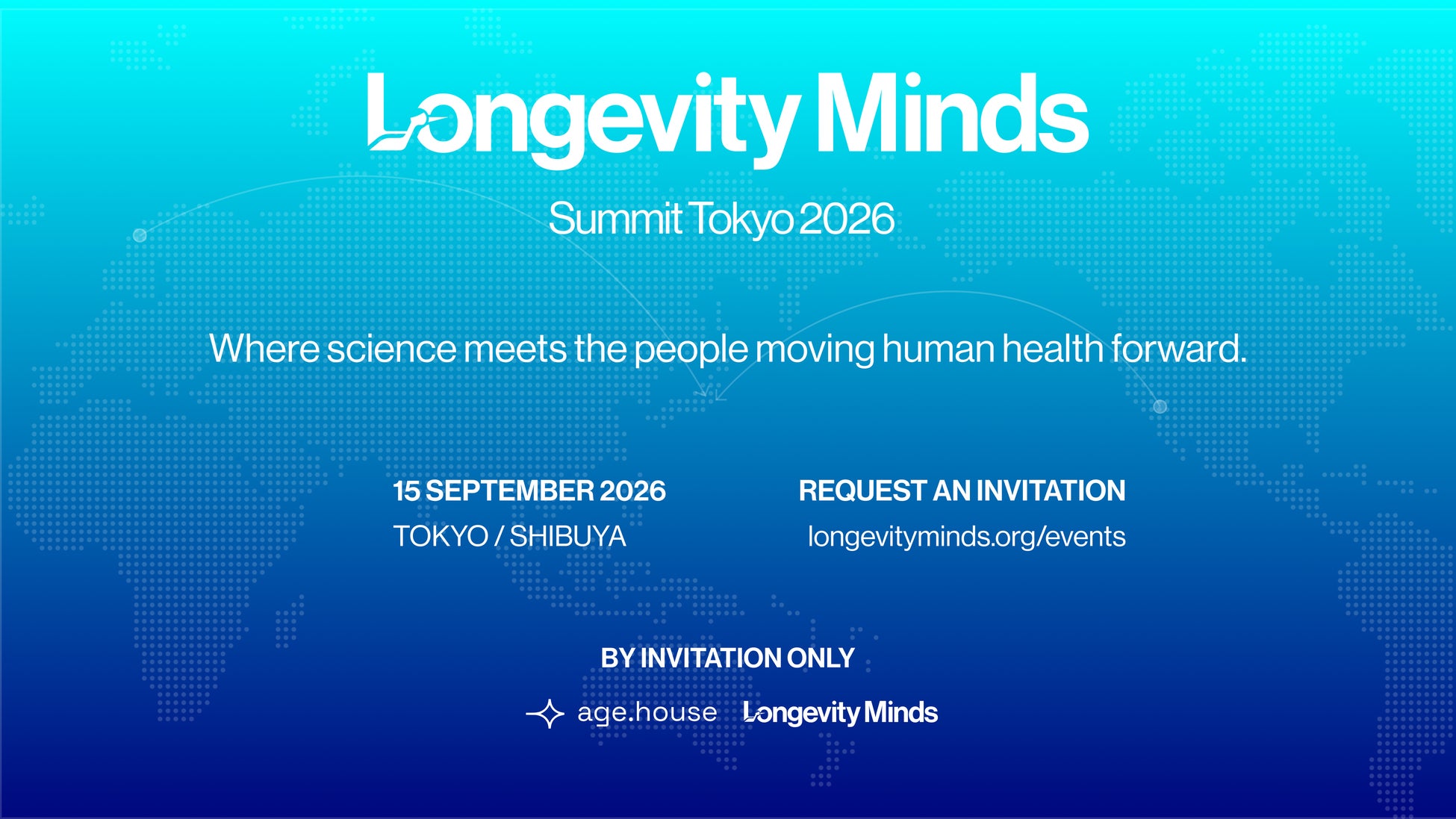 Longevity Minds

Summit Tokyo 2026

Where science meets the people moving human health forward.

15 SEPTEMBER 2026
TOKYO / SHIBUYA

REQUEST AN INVITATION
longevityminds.org/events

BY INVITATION ONLY

age.house Longevity Minds